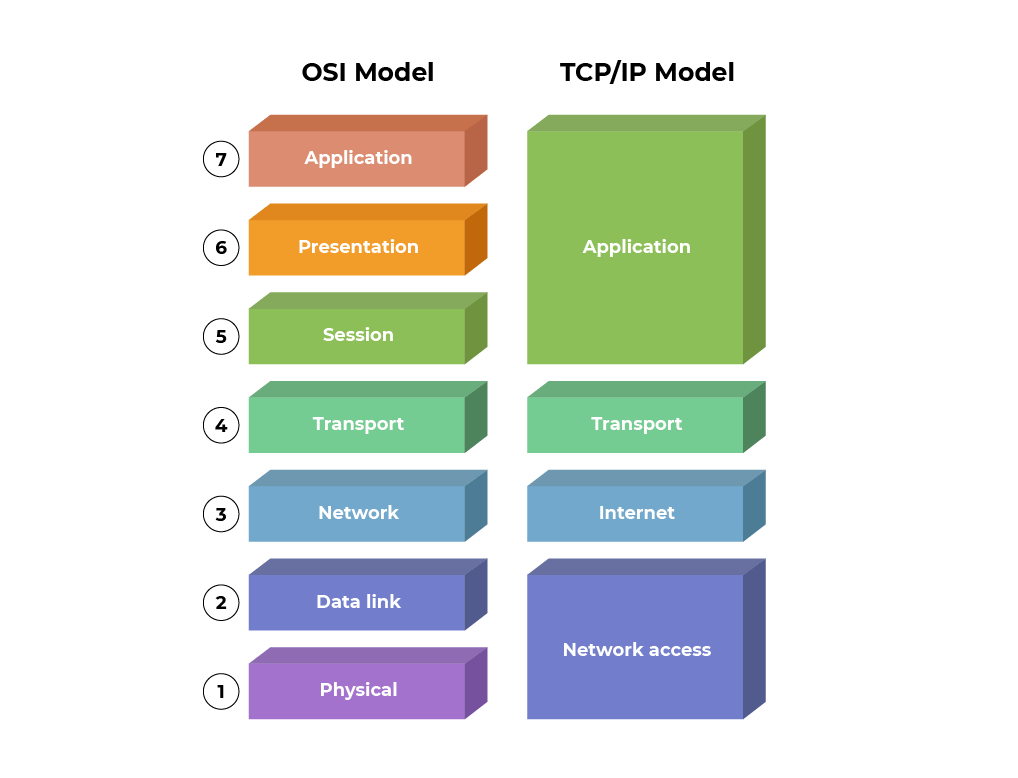 OSI Model

7 Application

6 Presentation

5 Session

4 Transport

3 Network

2 Data link

1 Physical

TCP/IP Model

Application

Transport

Internet

Network access